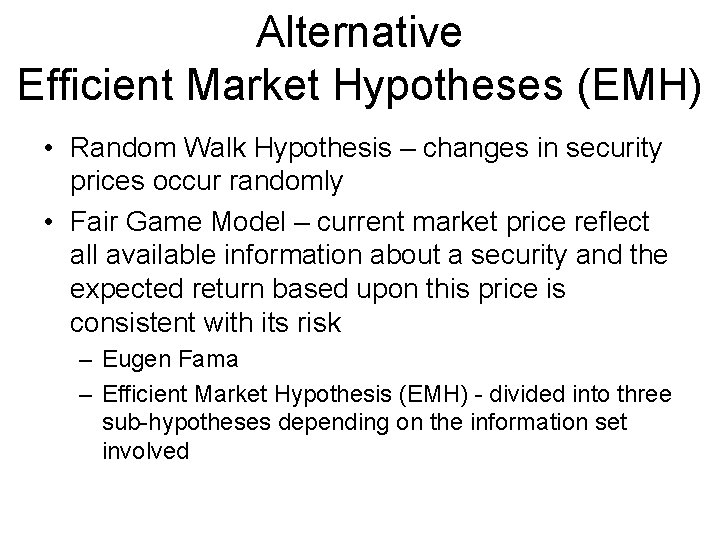 Alternative
Efficient Market Hypotheses (EMH)

• Random Walk Hypothesis – changes in security prices occur randomly

• Fair Game Model – current market price reflect all available information about a security and the expected return based upon this price is consistent with its risk

– Eugen Fama

– Efficient Market Hypothesis (EMH) - divided into three sub-hypotheses depending on the information set involved